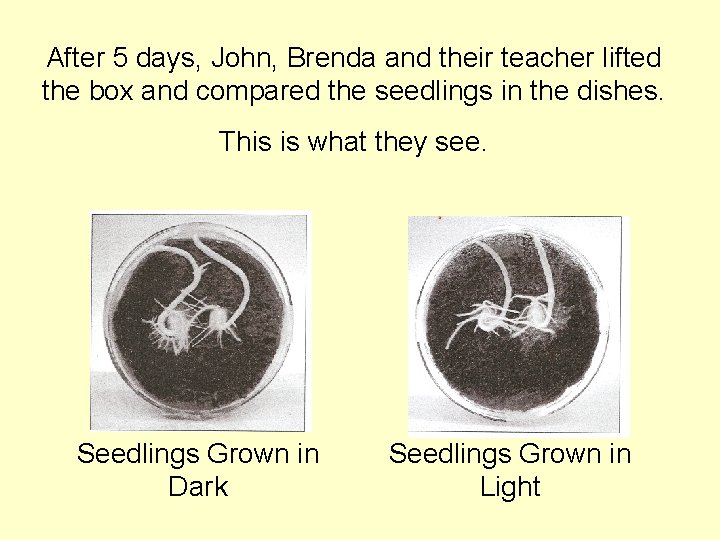 After 5 days, John, Brenda and their teacher lifted the box and compared the seedlings in the dishes.

This is what they see.

Seedlings Grown in Dark

Seedlings Grown in Light